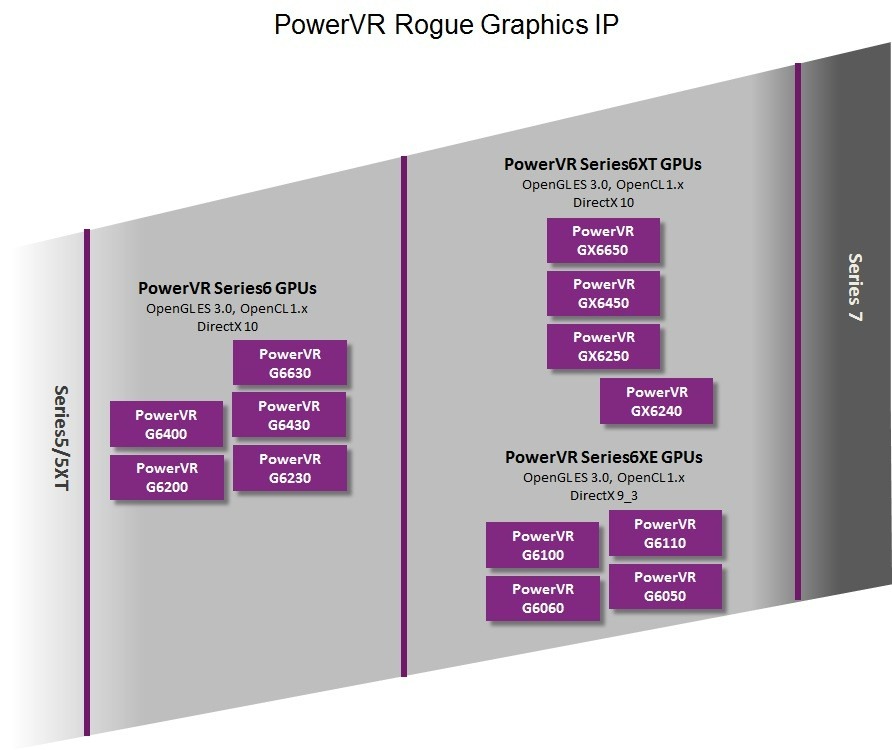 PowerVR Rogue Graphics IP

Series5/5XT

PowerVR Series6 GPUs
OpenGLES 3.0, OpenCL 1.x
DirectX 10

PowerVR G6630

PowerVR G6400

PowerVR G6430

PowerVR G6200

PowerVR G6230

PowerVR Series6XT GPUs
OpenGLES 3.0, OpenCL 1.x
DirectX 10

PowerVR GX6650

PowerVR GX6450

PowerVR GX6250

PowerVR GX6240

PowerVR Series6XE GPUs
OpenGLES 3.0, OpenCL 1.x
DirectX 9_3

PowerVR G6100

PowerVR G6110

PowerVR G6060

PowerVR G6050

Series 7